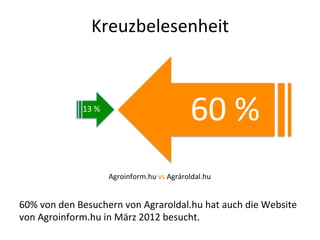 Kreuzbelesenheit

13 %

60 %

Agroinform.hu vs Agrároldal.hu

60% von den Besuchern von Agraroldal.hu hat auch die Website von Agroinform.hu in März 2012 besucht.